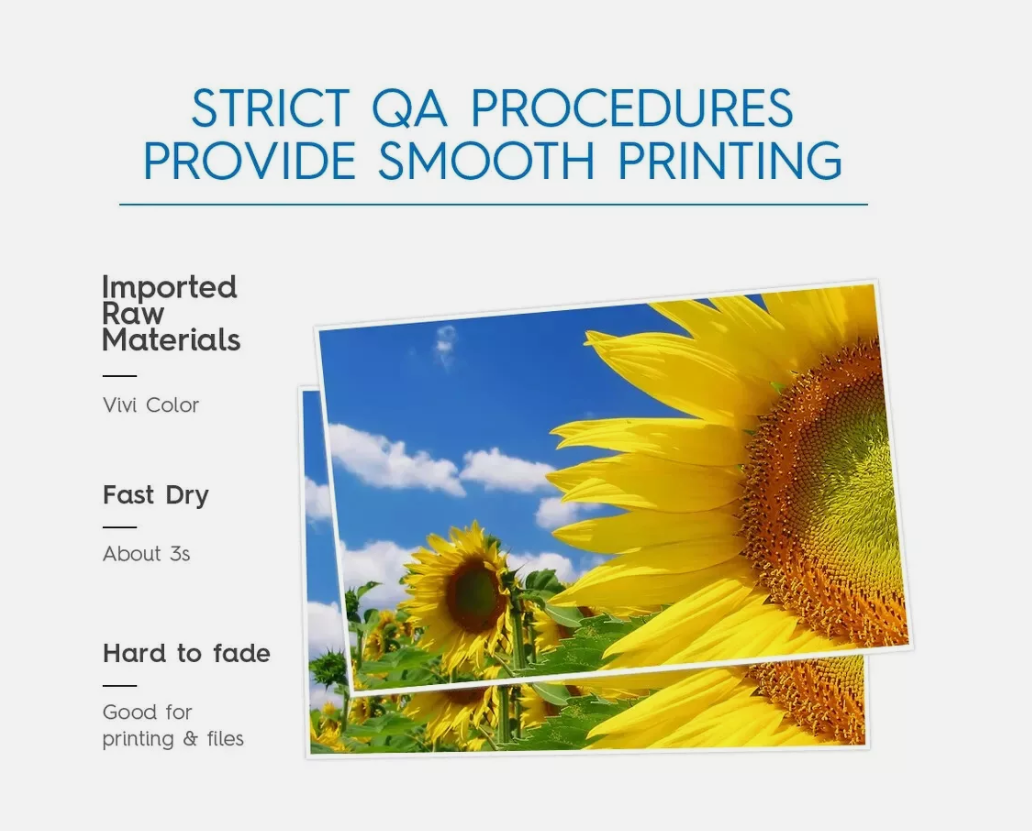 STRICT QA PROCEDURES
PROVIDE SMOOTH PRINTING

Imported Raw Materials

Vivi Color

Fast Dry

About 3s

Hard to fade

Good for printing & files